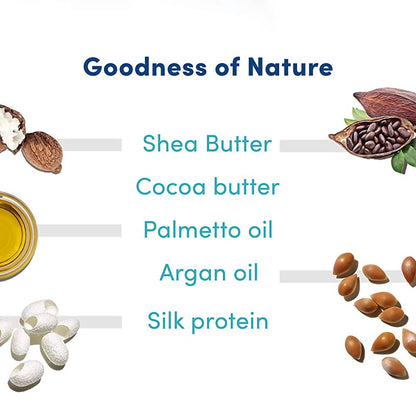 Goodness of Nature

Shea Butter

Cocoa butter

Palmetto oil

Argan oil

Silk protein